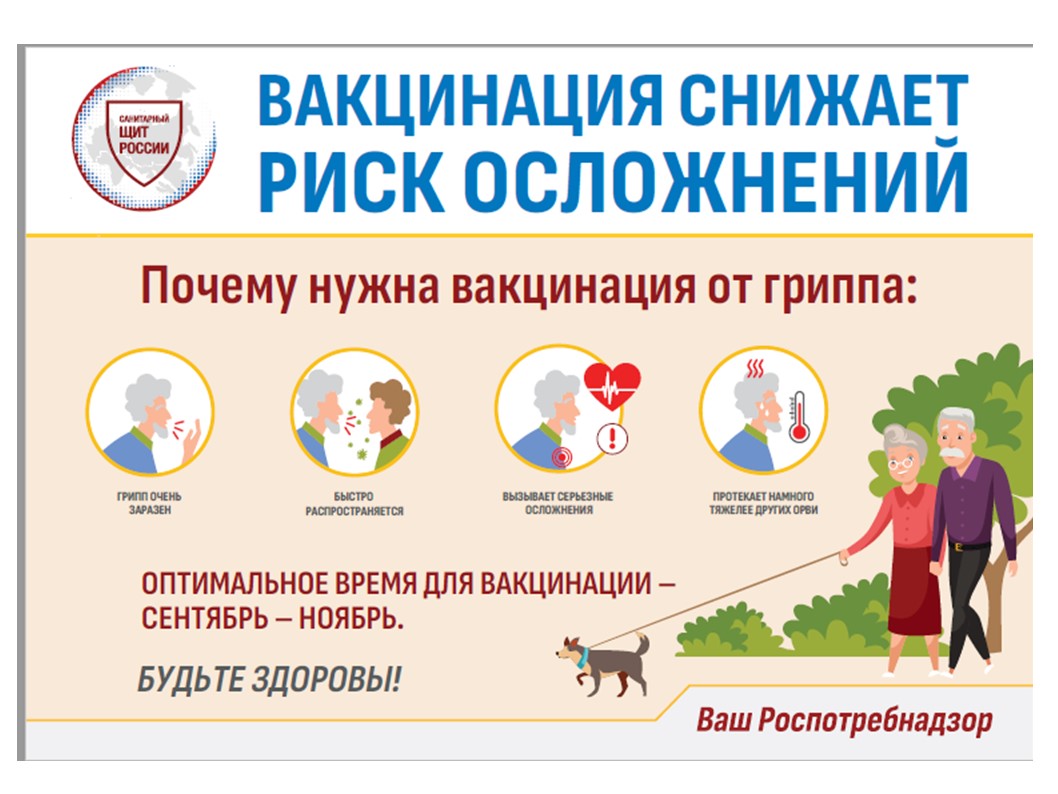 САНИТАРНЫЙ ЩИТ РОССИИ

ВАКЦИНАЦИЯ СНИЖАЕТ РИСК ОСЛОЖНЕНИЙ

Почему нужна вакцинация от гриппа:

ГРИПП ОЧЕНЬ ЗАРАЗЕН

БЫСТРО РАСПРОСТРАНЯЕТСЯ

ВЫЗЫВАЕТ СЕРЬЕЗНЫЕ ОСЛОЖНЕНИЯ

ПРОТЕКАЕТ НАМНОГО ТЯЖЕЛЕЕ ДРУГИХ ОРВИ

ОПТИМАЛЬНОЕ ВРЕМЯ ДЛЯ ВАКЦИНАЦИИ – СЕНТЯБРЬ – НОЯБРЬ.

БУДЬТЕ ЗДОРОВЫ!

Ваш Роспотребнадзор